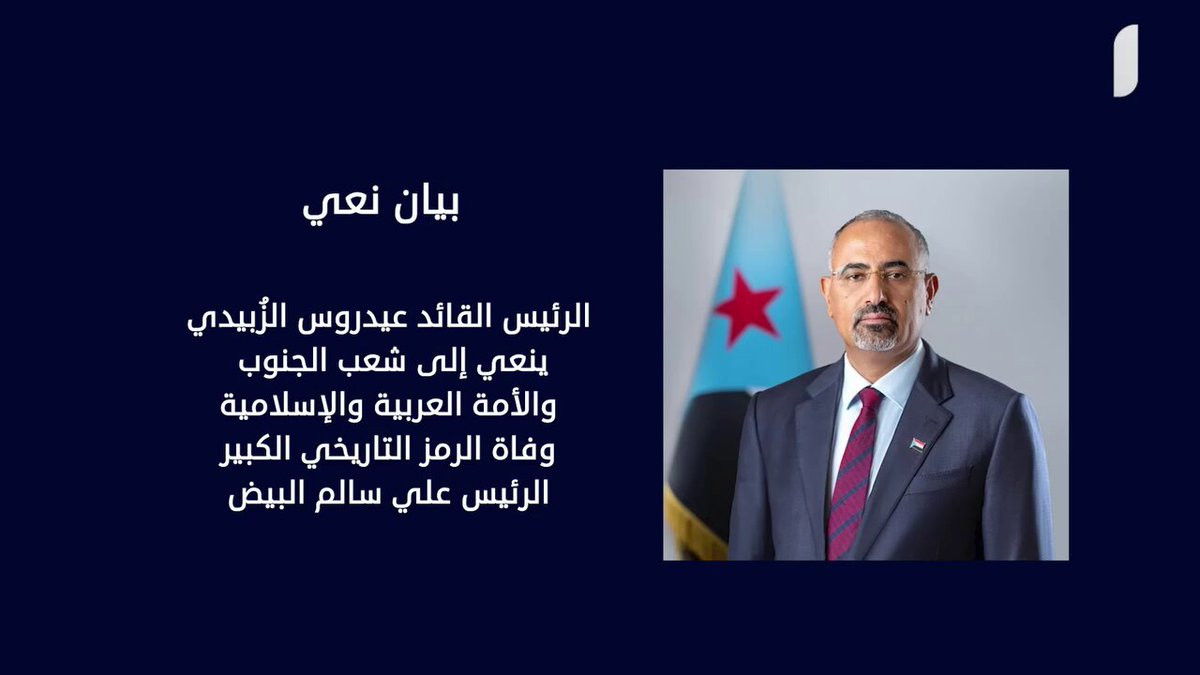 بيان نعي

الرئيس القائد عيدروس الزُبيدي ينعي إلى شعب الجنوب والأمة العربية والإسلامية وفاة الرمز التاريخي الكبير الرئيس علي سالم البيض